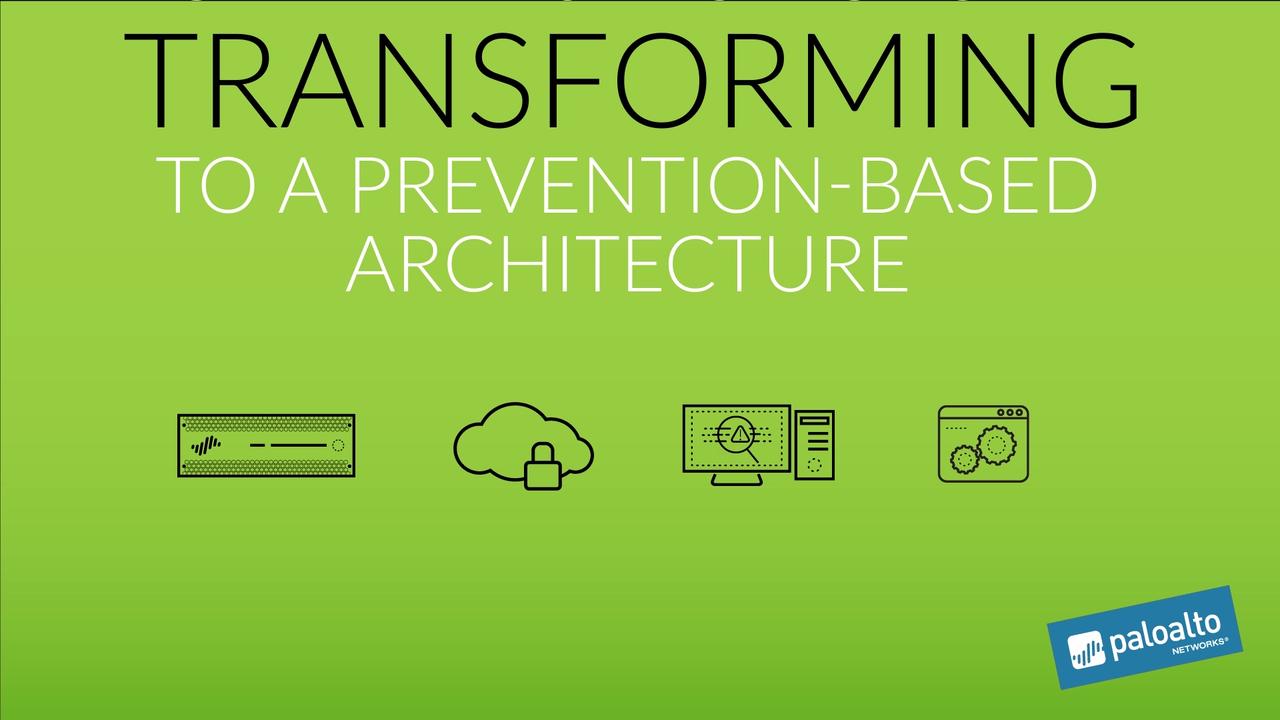 TRANSFORMING
TO A PREVENTION-BASED ARCHITECTURE

paloalto NETWORKS®